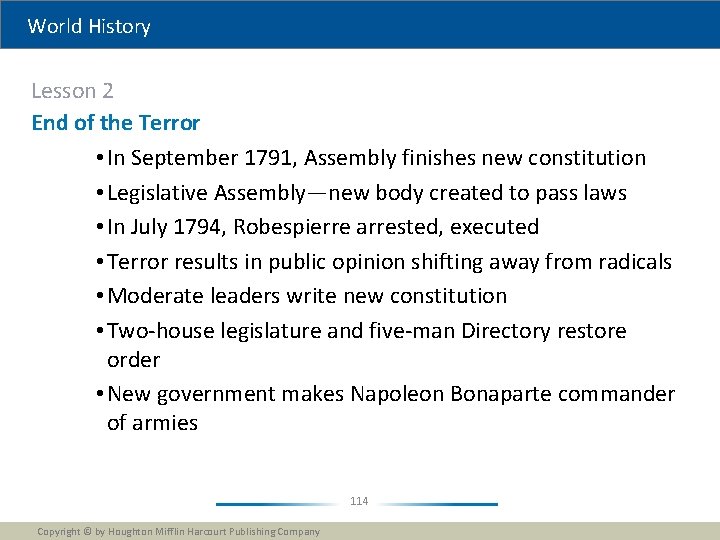 World History

Lesson 2
End of the Terror

• In September 1791, Assembly finishes new constitution
• Legislative Assembly—new body created to pass laws
• In July 1794, Robespierre arrested, executed
• Terror results in public opinion shifting away from radicals
• Moderate leaders write new constitution
• Two-house legislature and five-man Directory restore order
• New government makes Napoleon Bonaparte commander of armies

114

Copyright © by Houghton Mifflin Harcourt Publishing Company